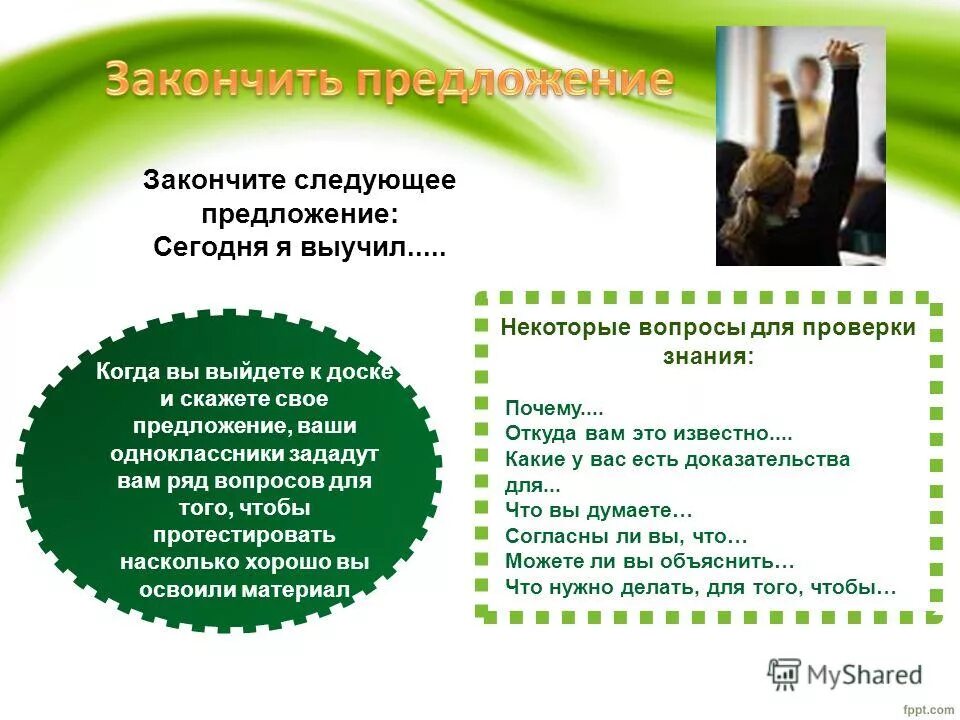 Закончить предложение

Закончите следующее предложение:
Сегодня я выучил.....

Когда вы выйдете к доске и скажете свое предложение, ваши одноклассники зададут вам ряд вопросов для того, чтобы протестировать насколько хорошо вы освоили материал

Некоторые вопросы для проверки знания:

Почему....
Откуда вам это известно....
Какие у вас есть доказательства для...
Что вы думаете…
Согласны ли вы, что…
Можете ли вы объяснить…
Что нужно делать, для того, чтобы…

MyShared

fppt.com